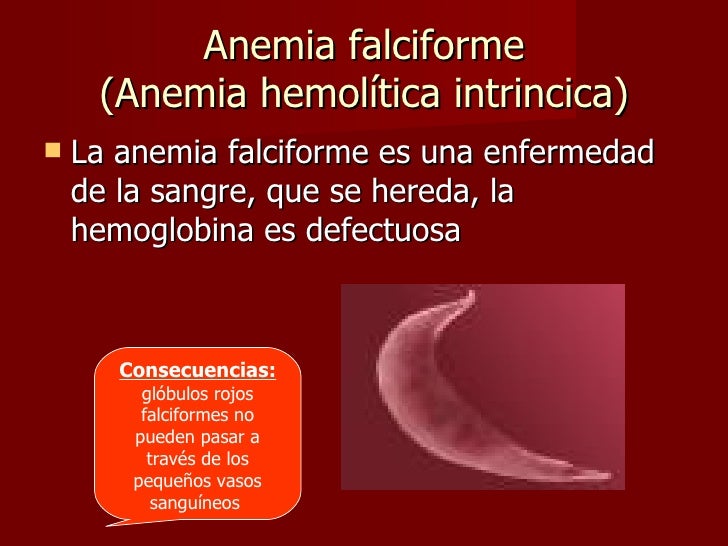 Anemia falciforme
(Anemia hemolítica intrincica)

La anemia falciforme es una enfermedad de la sangre, que se hereda, la hemoglobina es defectuosa

Consecuencias:
glóbulos rojos falciformes no pueden pasar a través de los pequeños vasos sanguíneos